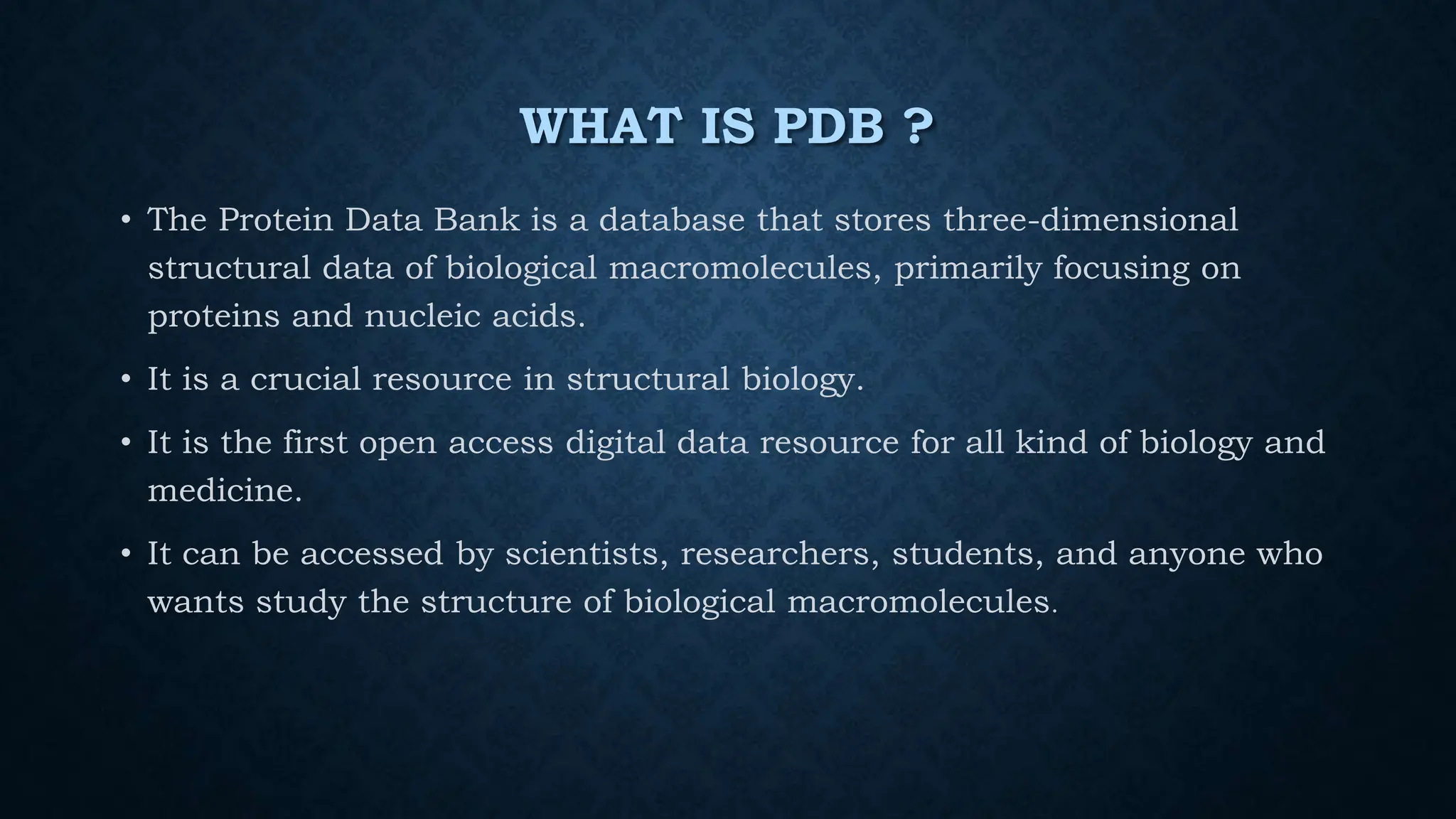 WHAT IS PDB ?

• The Protein Data Bank is a database that stores three-dimensional structural data of biological macromolecules, primarily focusing on proteins and nucleic acids.

• It is a crucial resource in structural biology.

• It is the first open access digital data resource for all kind of biology and medicine.

• It can be accessed by scientists, researchers, students, and anyone who wants study the structure of biological macromolecules.